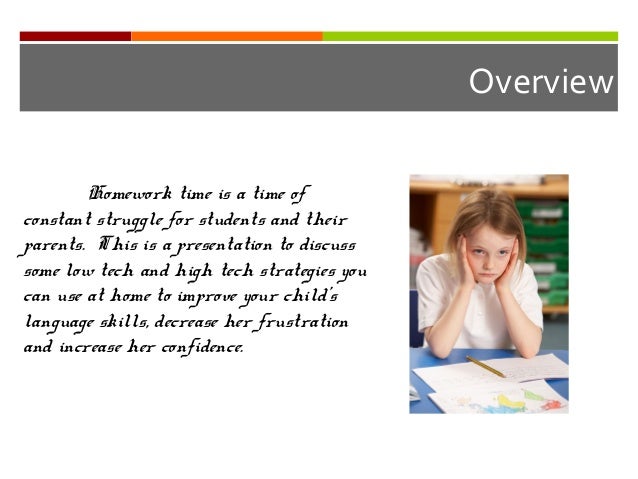 Overview

Homework time is a time of constant struggle for students and their parents. This is a presentation to discuss some low tech and high tech strategies you can use at home to improve your child's language skills, decrease her frustration and increase her confidence.